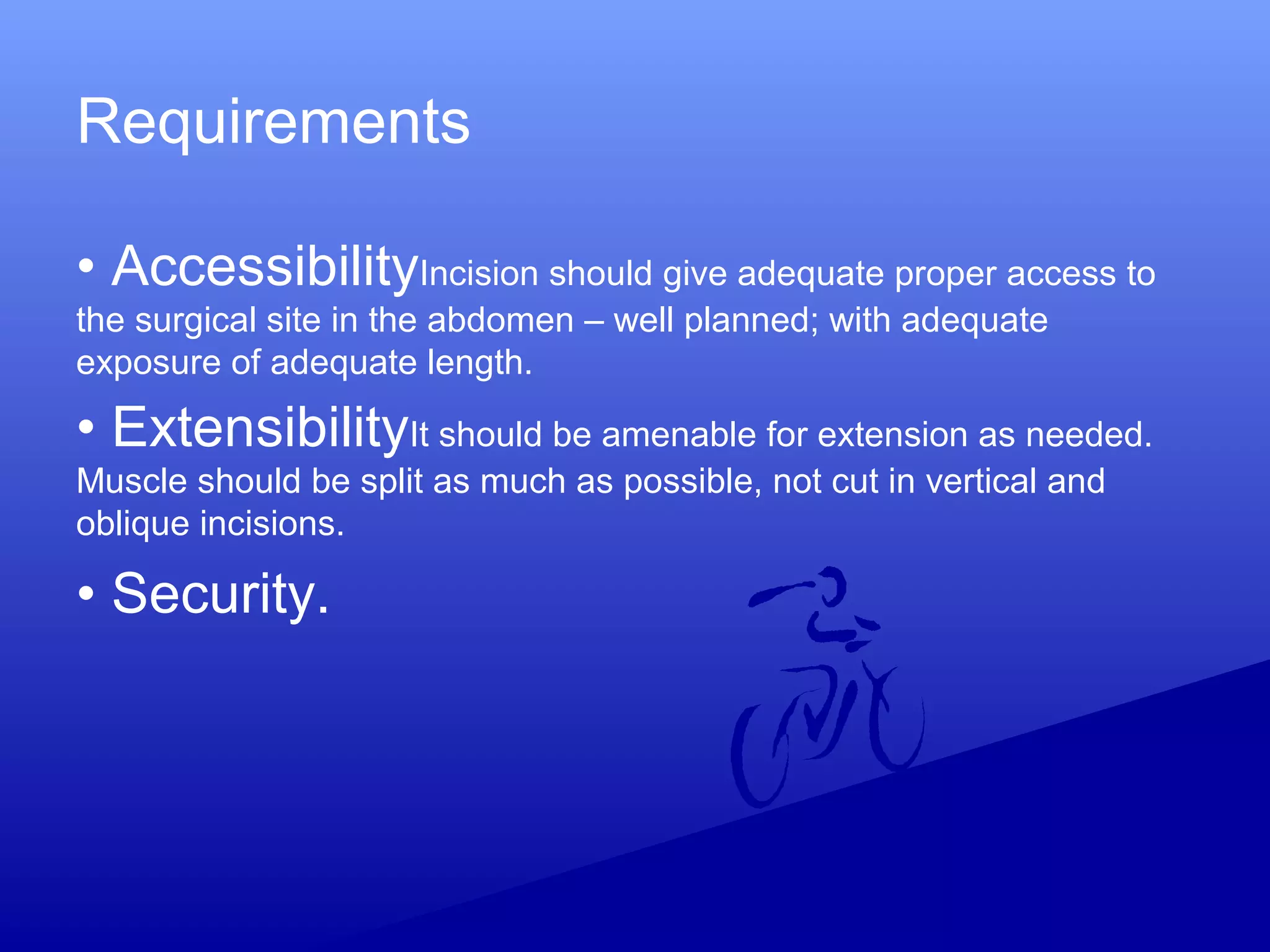 Requirements

• AccessibilityIncision should give adequate proper access to the surgical site in the abdomen – well planned; with adequate exposure of adequate length.

• ExtensibilityIt should be amenable for extension as needed. Muscle should be split as much as possible, not cut in vertical and oblique incisions.

• Security.